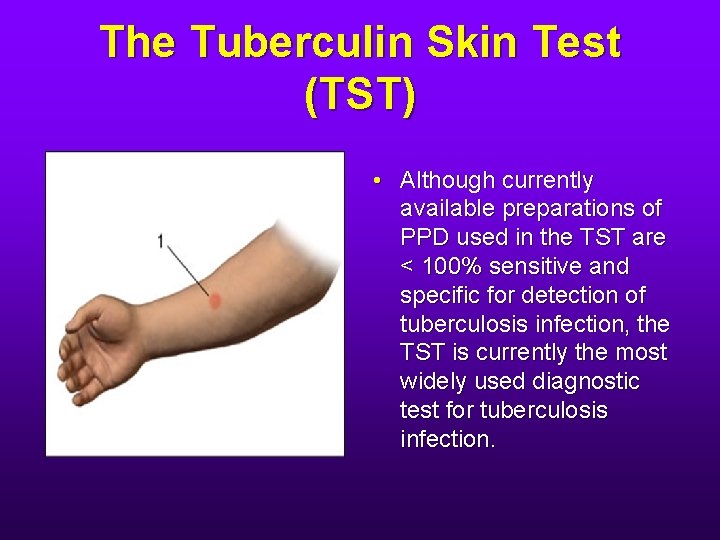 The Tuberculin Skin Test (TST)

1

• Although currently available preparations of PPD used in the TST are < 100% sensitive and specific for detection of tuberculosis infection, the TST is currently the most widely used diagnostic test for tuberculosis infection.